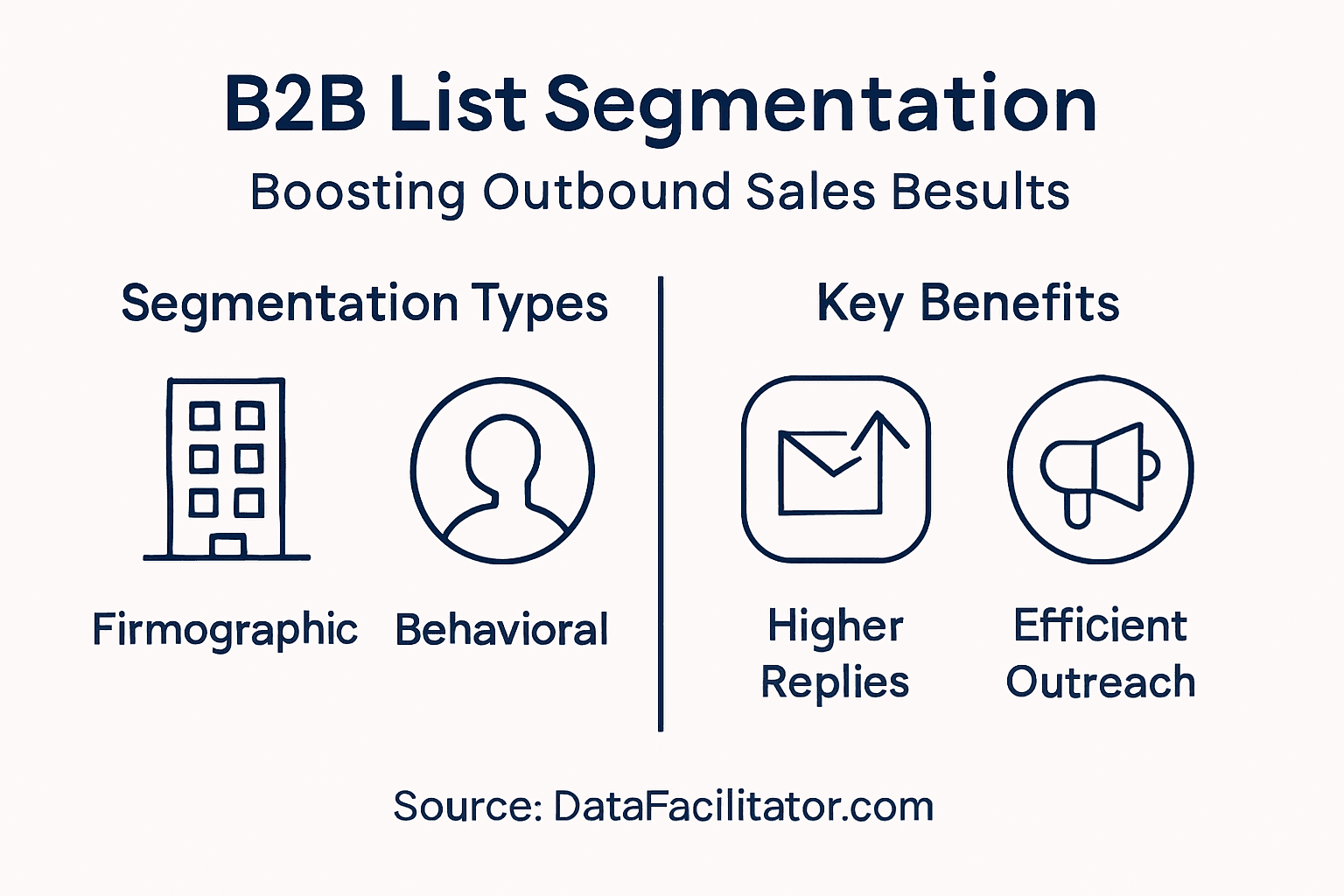 B2B List Segmentation

Boosting Outbound Sales Besults

Segmentation Types

Firmographic

Behavioral

Key Benefits

Higher Replies

Efficient Outreach

Source: DataFacilitator.com